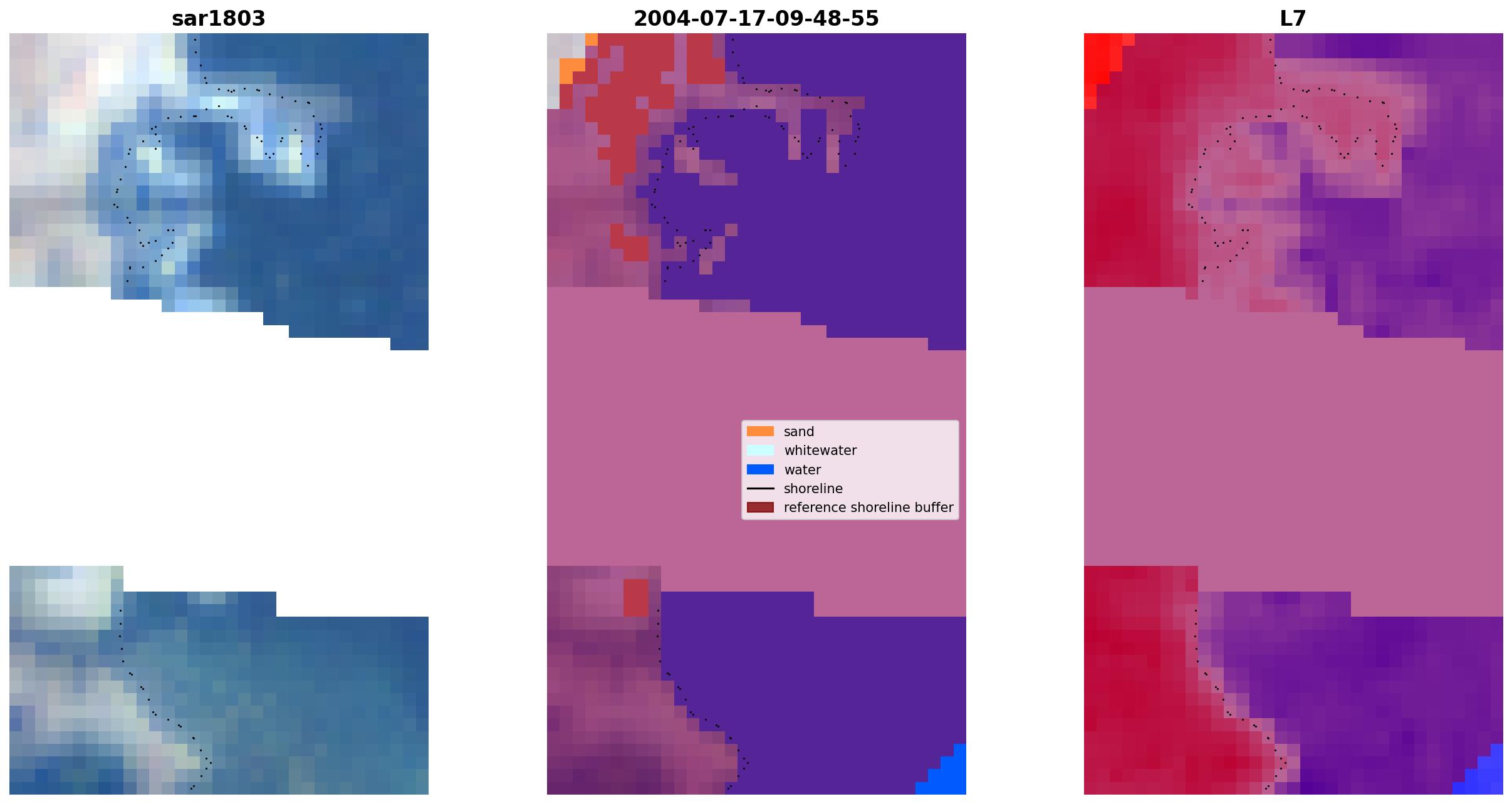 sar1803

2004-07-17-09-48-55

L7

sand
whitewater
water
shoreline
reference shoreline buffer